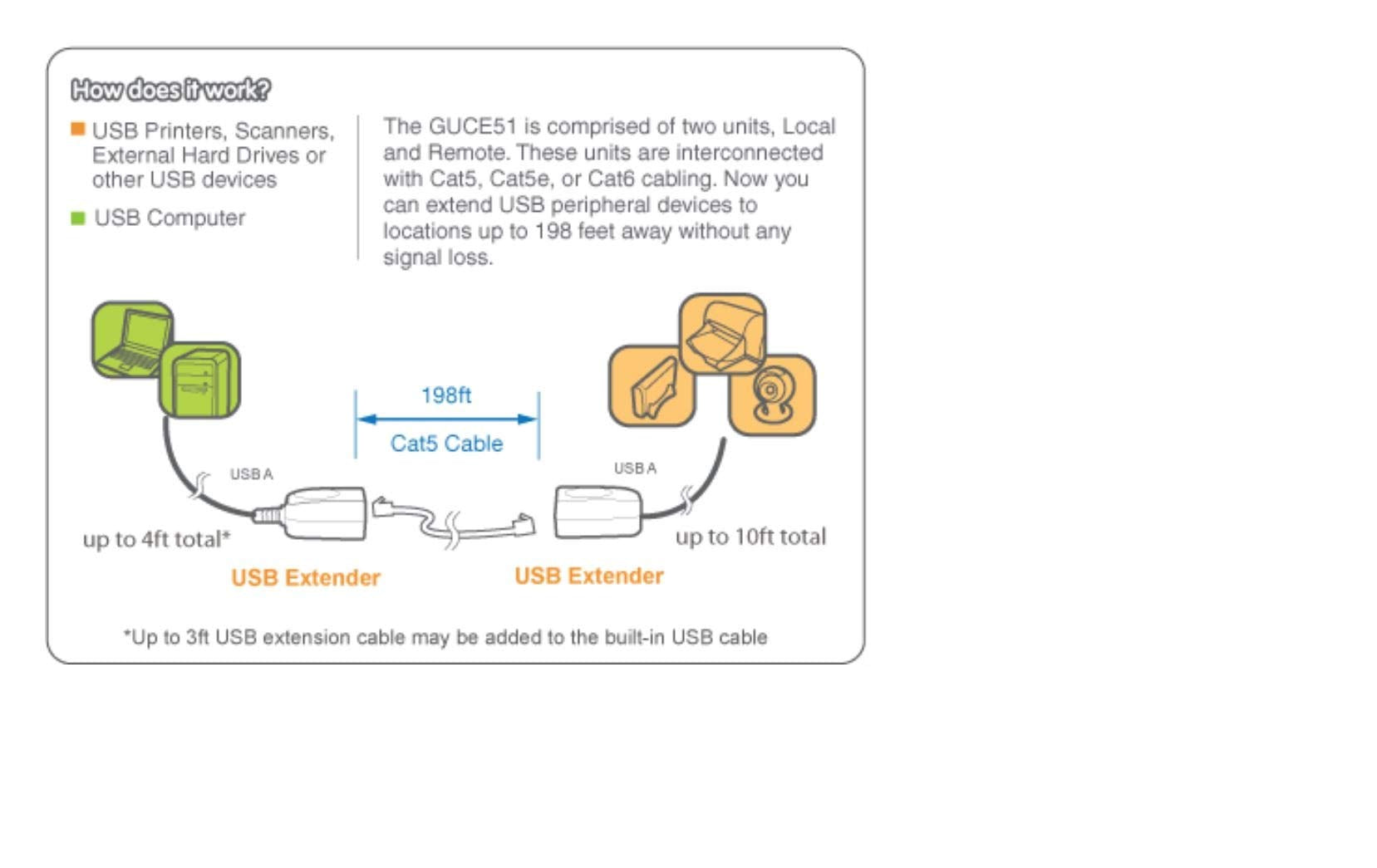 How does it work?

USB Printers, Scanners, External Hard Drives or other USB devices

USB Computer

The GUCE51 is comprised of two units, Local and Remote. These units are interconnected with Cat5, Cat5e, or Cat6 cabling. Now you can extend USB peripheral devices to locations up to 198 feet away without any signal loss.

198ft

Cat5 Cable

USB A

USB A

up to 4ft total*

up to 10ft total

USB Extender

USB Extender

*Up to 3ft USB extension cable may be added to the built-in USB cable